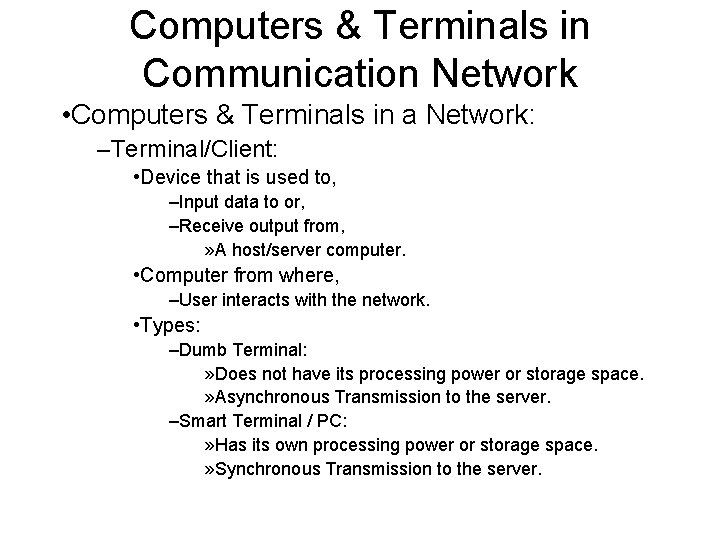 Computers & Terminals in Communication Network

•Computers & Terminals in a Network:

–Terminal/Client:

•Device that is used to,

–Input data to or,

–Receive output from,

»A host/server computer.

•Computer from where,

–User interacts with the network.

•Types:

–Dumb Terminal:

»Does not have its processing power or storage space.

»Asynchronous Transmission to the server.

–Smart Terminal / PC:

»Has its own processing power or storage space.

»Synchronous Transmission to the server.